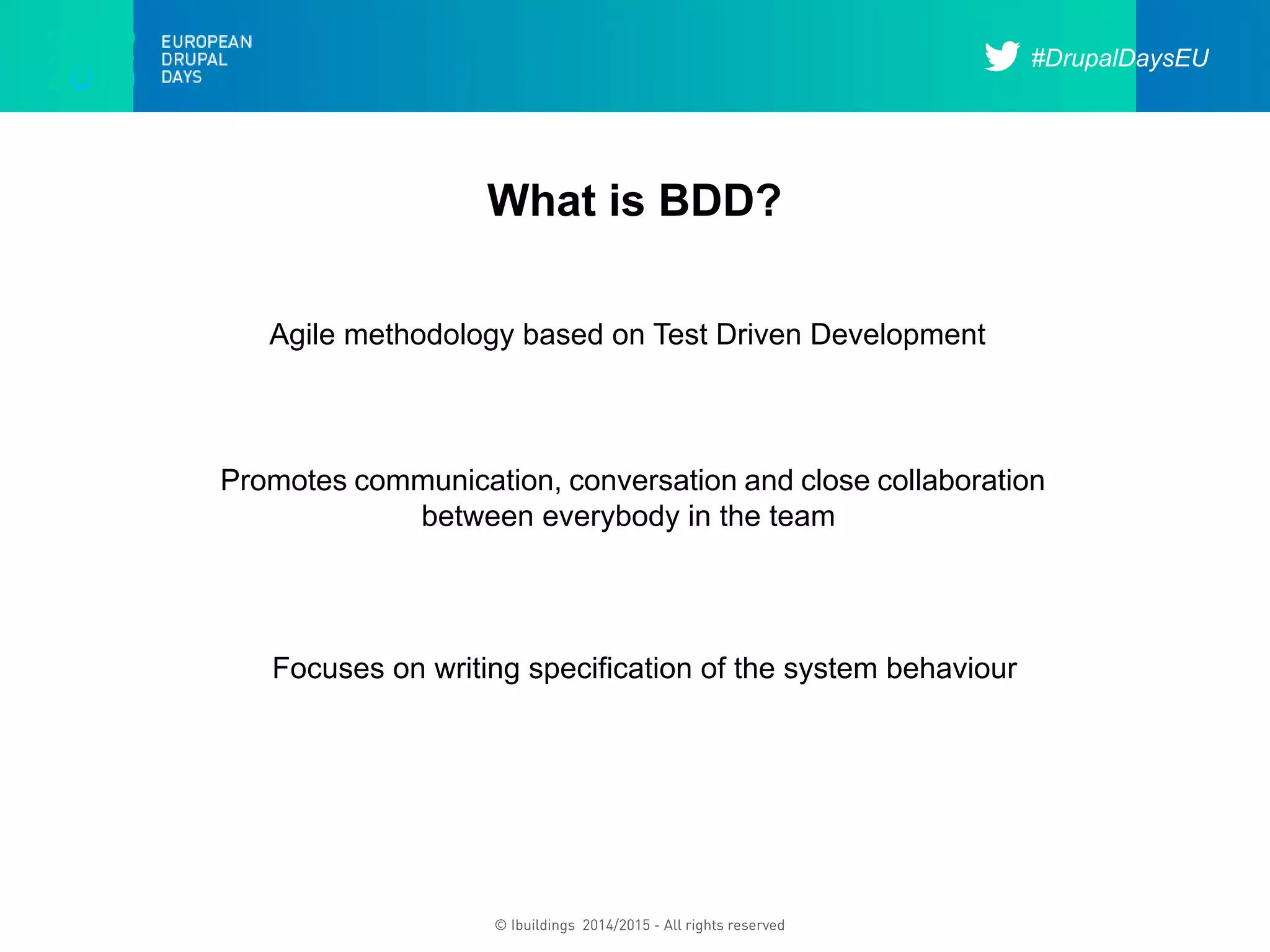 EUROPEAN
DRUPAL
DAYS

#DrupalDaysEU

What is BDD?

Agile methodology based on Test Driven Development

Promotes communication, conversation and close collaboration between everybody in the team

Focuses on writing specification of the system behaviour

© Ibuildings 2014/2015 - All rights reserved